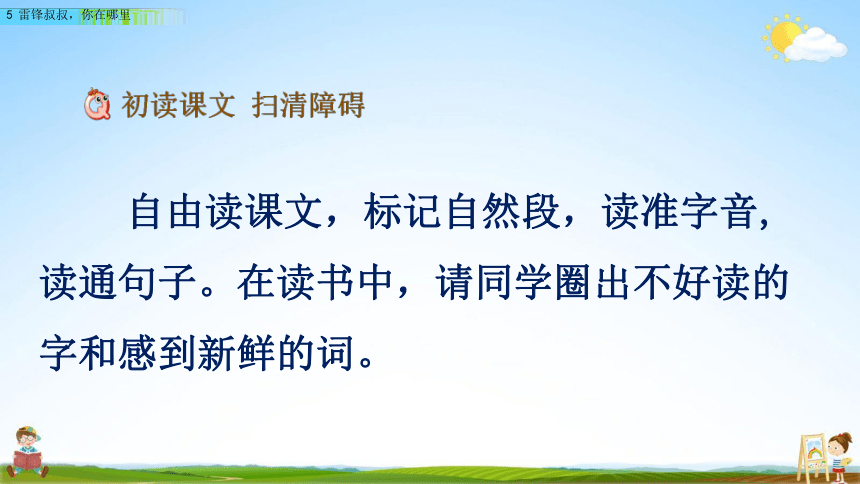 5 雷锋叔叔，你在哪里

初读课文 扫清障碍

自由读课文，标记自然段，读准字音，读通句子。在读书中，请同学圈出不好读的字和感到新鲜的词。